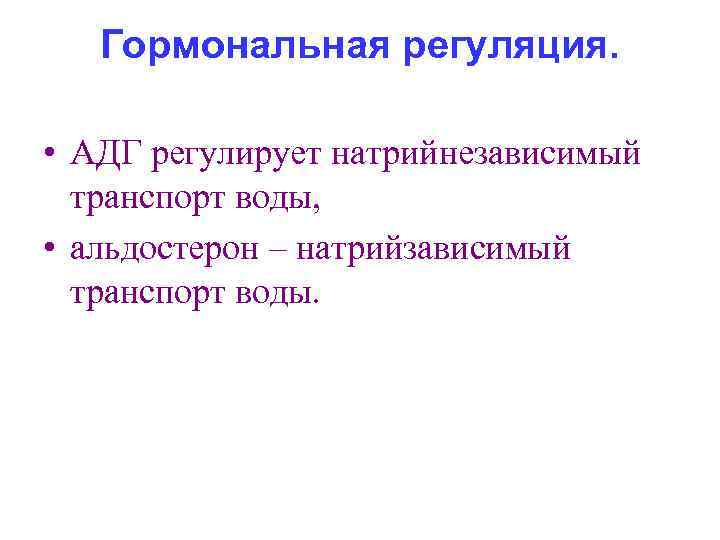 Гормональная регуляция.

• АДГ регулирует натрийнезависимый транспорт воды,

• альдостерон – натрийзависимый транспорт воды.